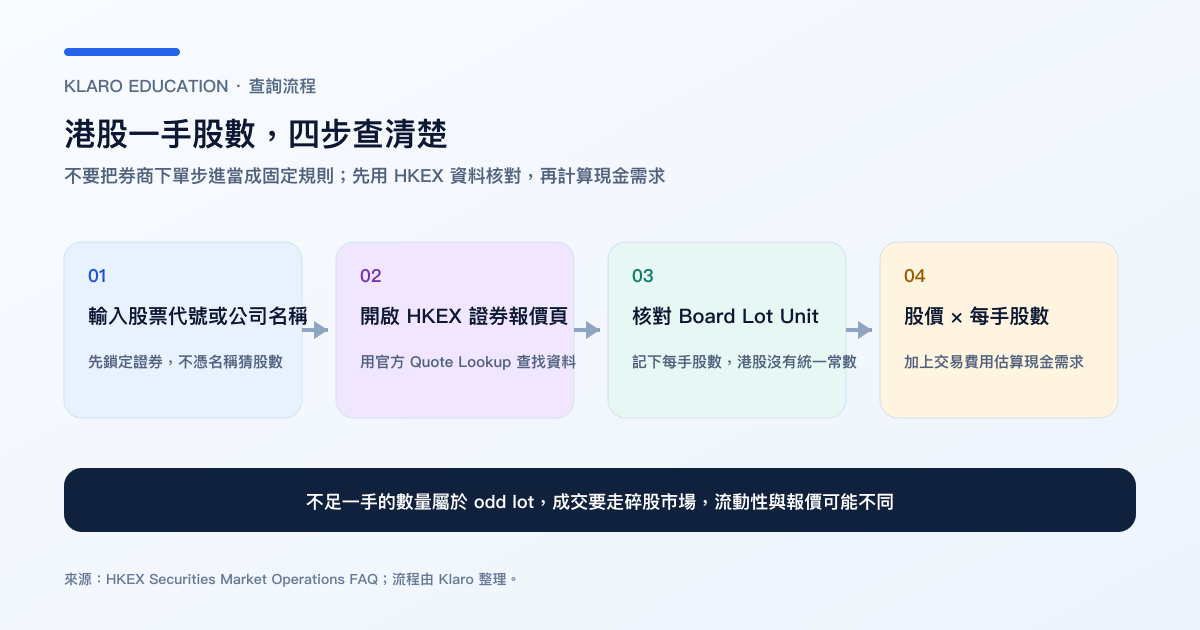 KLARO EDUCATION · 查詢流程

港股一手股數，四步查清楚

不要把券商下單步進當成固定規則；先用 HKEX 資料核對，再計算現金需求

01
輸入股票代號或公司名稱
先鎖定證券，不憑名稱猜股數

02
開啟 HKEX 證券報價頁
用官方 Quote Lookup 查找資料

03
核對 Board Lot Unit
記下每手股數，港股沒有統一常數

04
股價 × 每手股數
加上交易費用估算現金需求

不足一手的數量屬於 odd lot，成交要走碎股市場，流動性與報價可能不同

來源：HKEX Securities Market Operations FAQ；流程由 Klaro 整理。